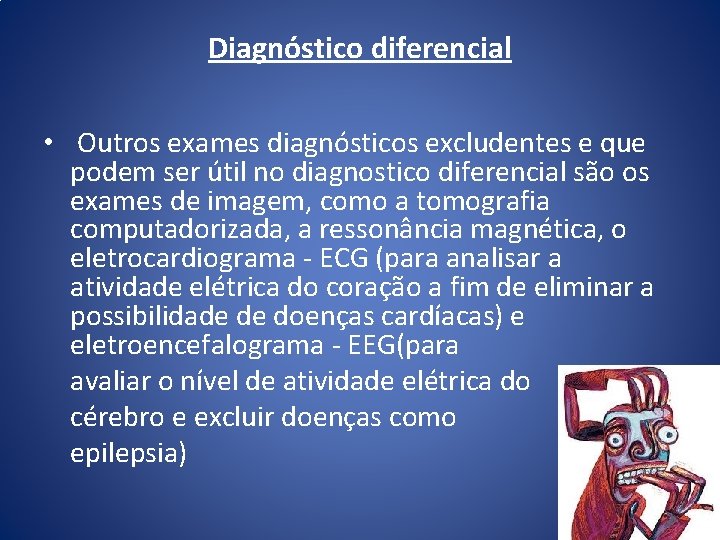 Diagnóstico diferencial

• Outros exames diagnósticos excludentes e que podem ser útil no diagnostico diferencial são os exames de imagem, como a tomografia computadorizada, a ressonância magnética, o eletrocardiograma - ECG (para analisar a atividade elétrica do coração a fim de eliminar a possibilidade de doenças cardíacas) e eletroencefalograma - EEG(para avaliar o nível de atividade elétrica do cérebro e excluir doenças como epilepsia)